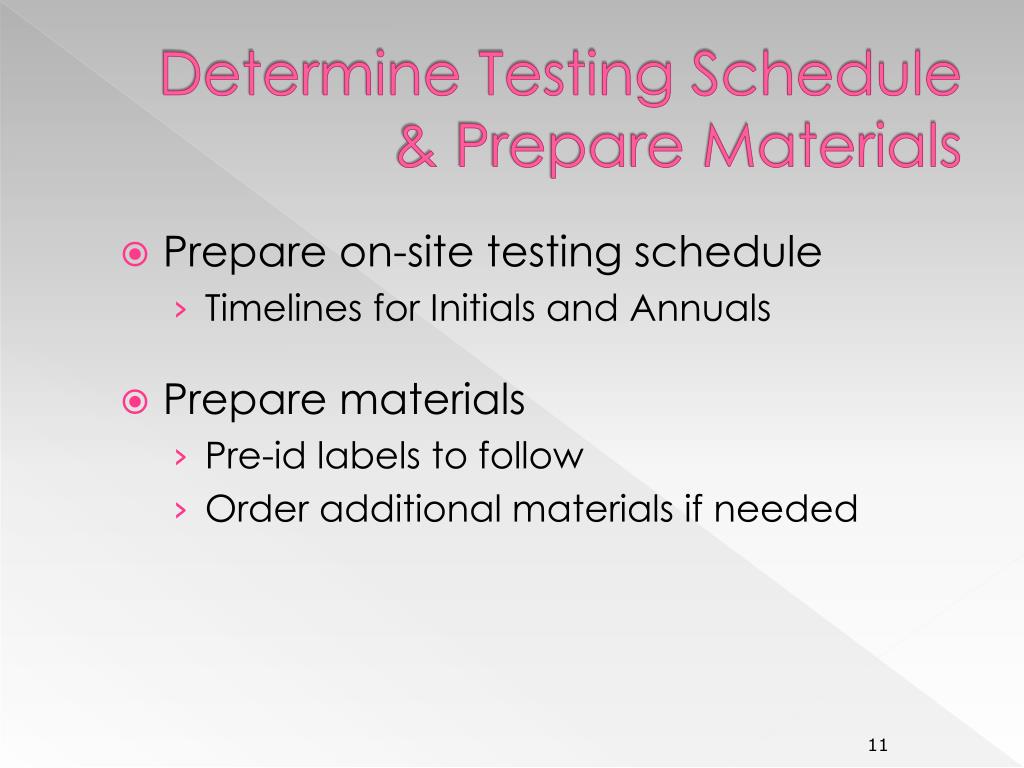 Determine Testing Schedule & Prepare Materials

Prepare on-site testing schedule
› Timelines for Initials and Annuals

Prepare materials
› Pre-id labels to follow
› Order additional materials if needed

11